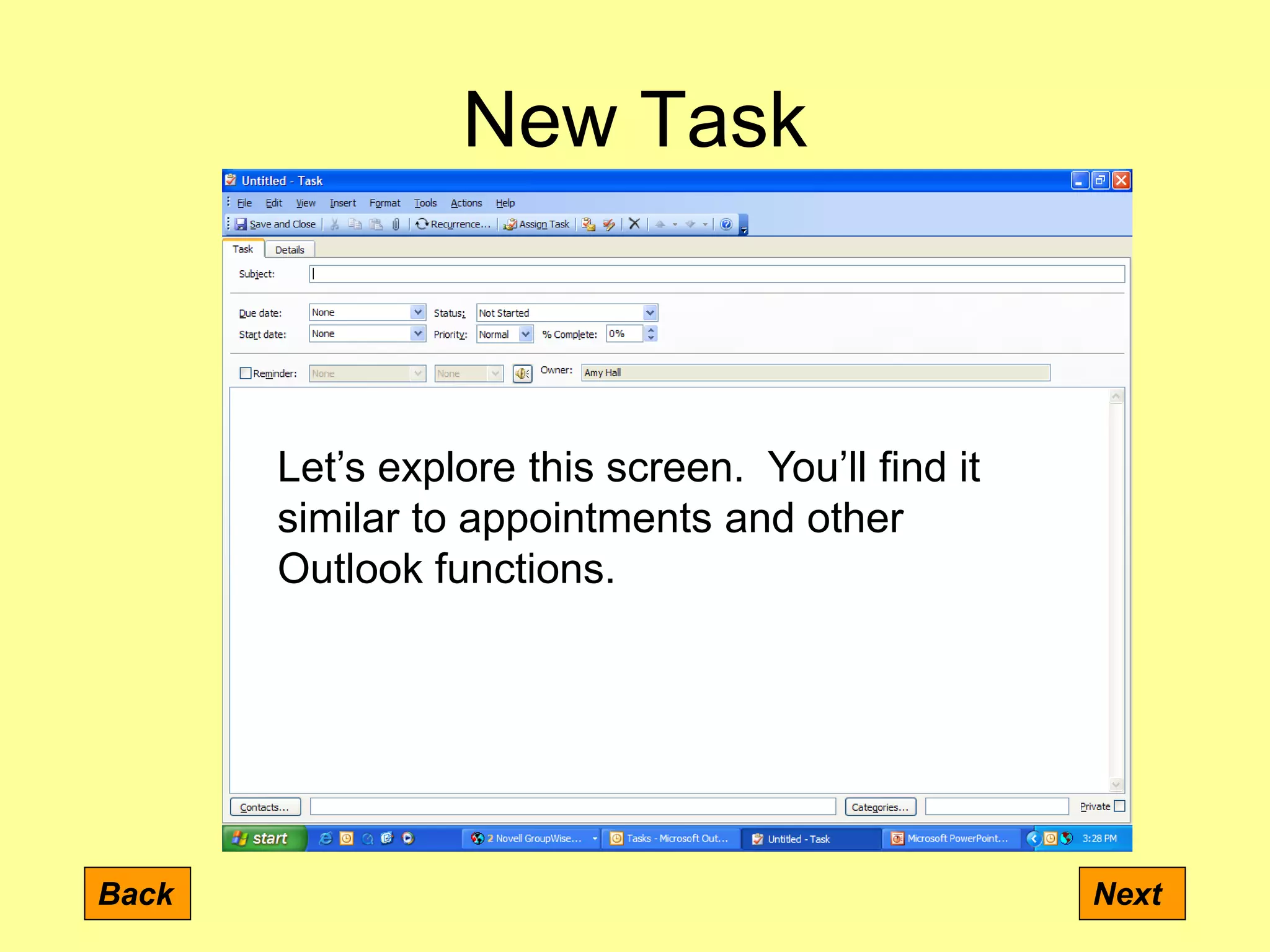 New Task

Untitled - Task

File Edit View Insert Format Tools Actions Help

Save and Close Recurrence... Assign Task

Task Details

Subject:

Due date: None Status: Not Started

Start date: None Priority: Normal % Complete: 0%

Reminder: None None Owner: Amy Hall

Let's explore this screen. You'll find it similar to appointments and other Outlook functions.

Contacts... Categories... Private

start 2 Novell GroupWise... Tasks - Microsoft Out... Untitled - Task Microsoft PowerPoint... 3:28 PM

Back

Next